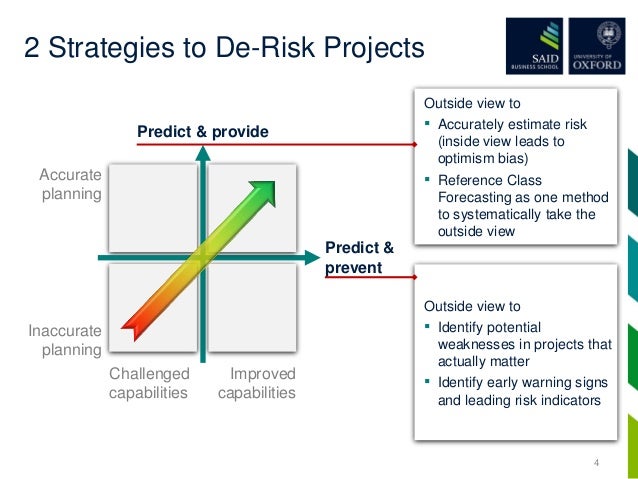 2 Strategies to De-Risk Projects

SAID BUSINESS SCHOOL

UNIVERSITY OF OXFORD

Predict & provide

Accurate planning

Inaccurate planning

Challenged capabilities

Improved capabilities

Predict & prevent

Outside view to

- Accurately estimate risk (inside view leads to optimism bias)
- Reference Class Forecasting as one method to systematically take the outside view

Outside view to

- Identify potential weaknesses in projects that actually matter
- Identify early warning signs and leading risk indicators

4